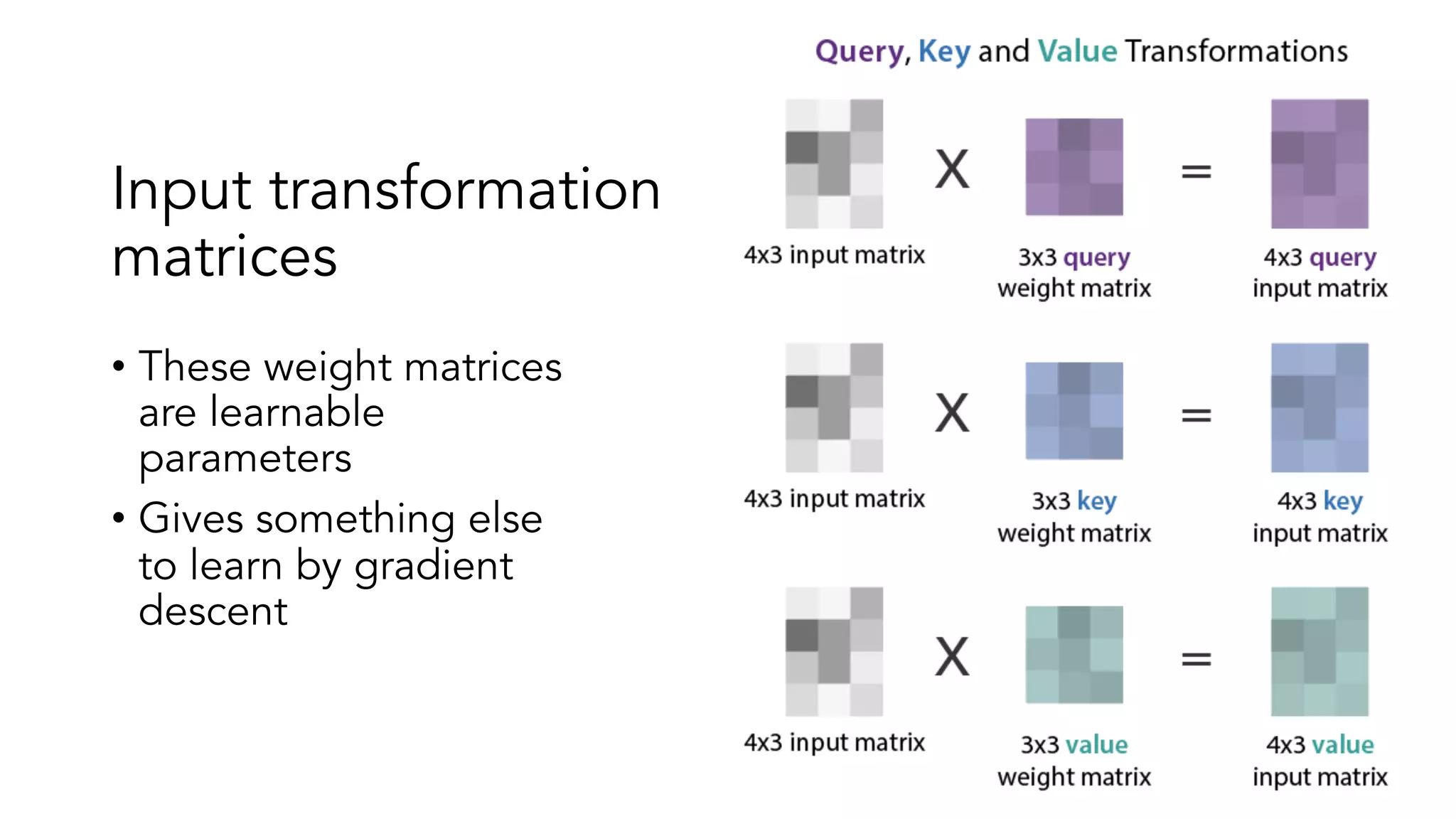 Input transformation matrices

• These weight matrices are learnable parameters
• Gives something else to learn by gradient descent

Query, Key and Value Transformations

4x3 input matrix X 3x3 query weight matrix = 4x3 query input matrix

4x3 input matrix X 3x3 key weight matrix = 4x3 key input matrix

4x3 input matrix X 3x3 value weight matrix = 4x3 value input matrix